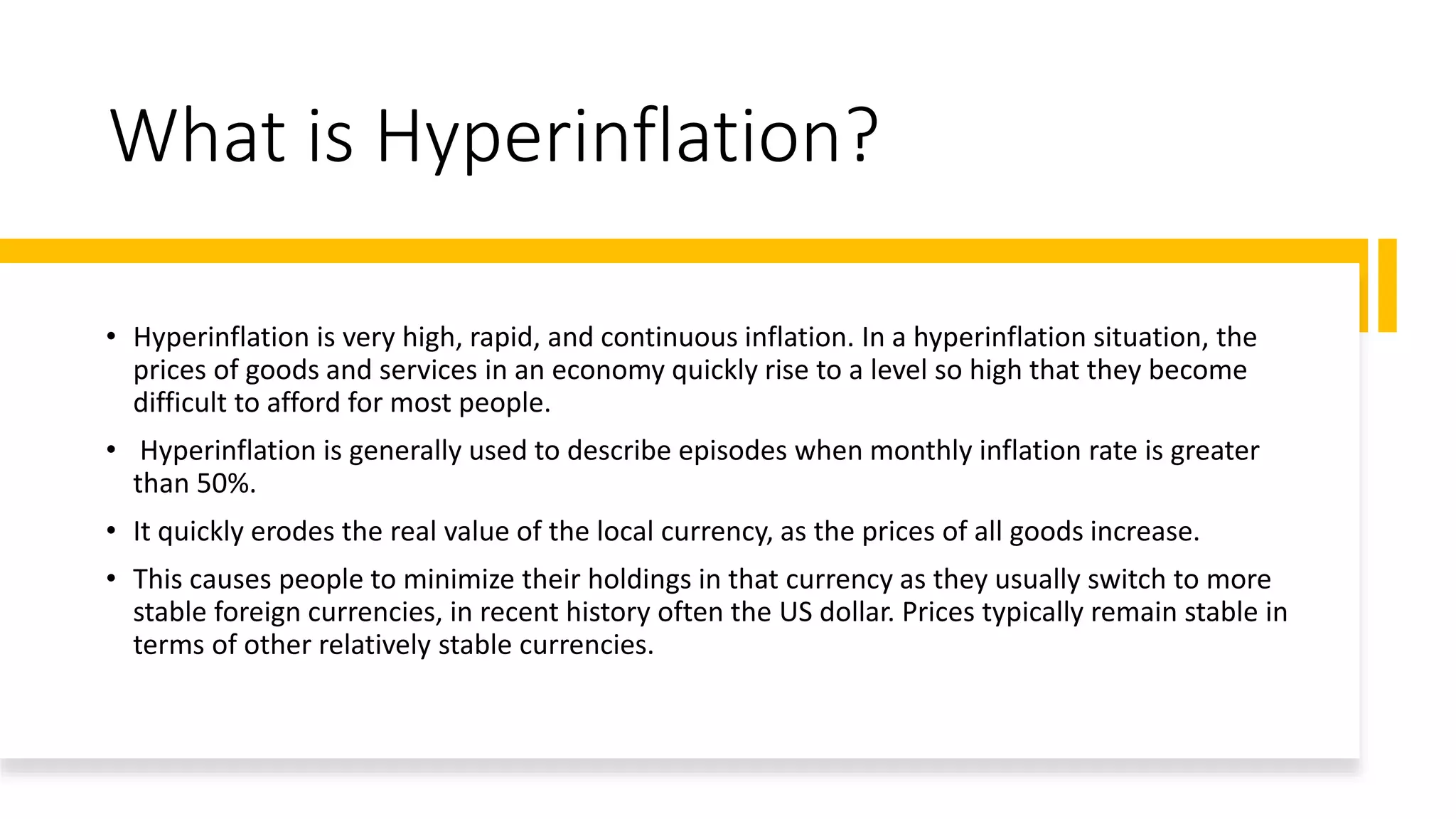 What is Hyperinflation?

• Hyperinflation is very high, rapid, and continuous inflation. In a hyperinflation situation, the prices of goods and services in an economy quickly rise to a level so high that they become difficult to afford for most people.

• Hyperinflation is generally used to describe episodes when monthly inflation rate is greater than 50%.

• It quickly erodes the real value of the local currency, as the prices of all goods increase.

• This causes people to minimize their holdings in that currency as they usually switch to more stable foreign currencies, in recent history often the US dollar. Prices typically remain stable in terms of other relatively stable currencies.